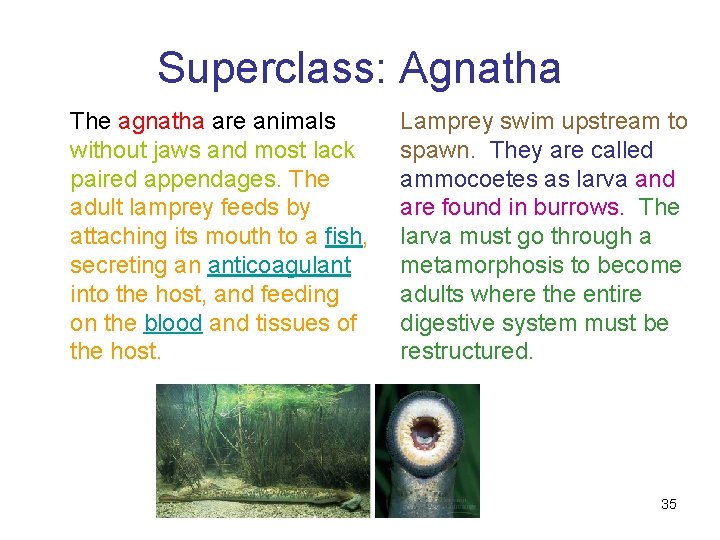 Superclass: Agnatha

The agnatha are animals without jaws and most lack paired appendages. The adult lamprey feeds by attaching its mouth to a fish, secreting an anticoagulant into the host, and feeding on the blood and tissues of the host.

Lamprey swim upstream to spawn. They are called ammocoetes as larva and are found in burrows. The larva must go through a metamorphosis to become adults where the entire digestive system must be restructured.

35